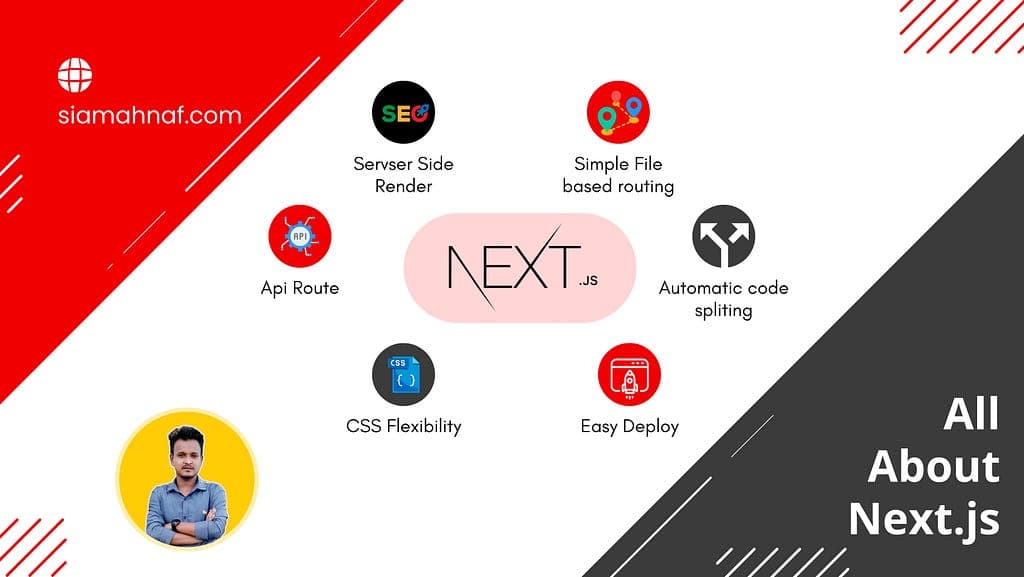 siamahnaf.com

SEO

Servser Side Render

Simple File based routing

API

Api Route

NEXT.JS

Automatic code spliting

CSS

CSS Flexibility

Easy Deploy

All About Next.js